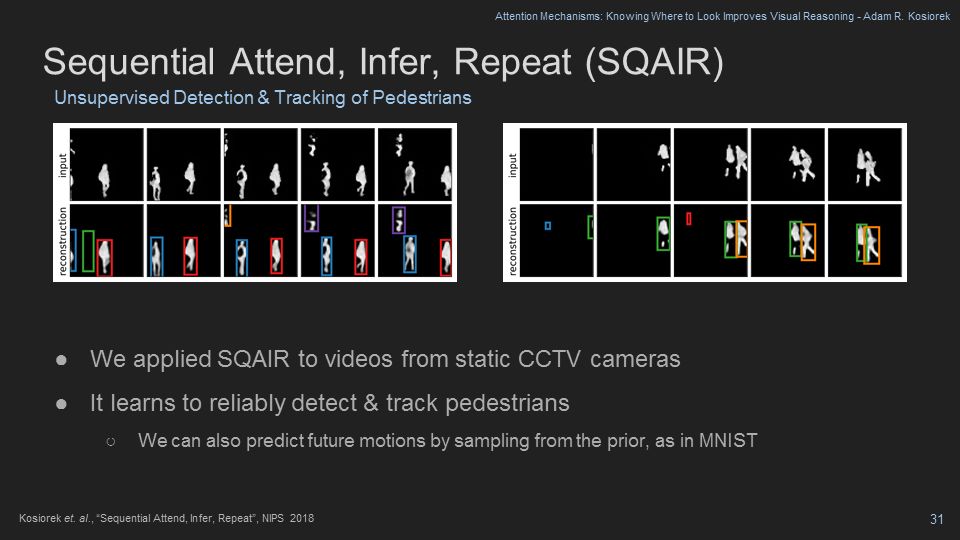 Attention Mechanisms: Knowing Where to Look Improves Visual Reasoning - Adam R. Kosiorek

Sequential Attend, Infer, Repeat (SQAIR)

Unsupervised Detection & Tracking of Pedestrians

input

reconstruction

input

reconstruction

● We applied SQAIR to videos from static CCTV cameras

● It learns to reliably detect & track pedestrians

○ We can also predict future motions by sampling from the prior, as in MNIST

Kosiorek et. al., "Sequential Attend, Infer, Repeat", NIPS 2018

31